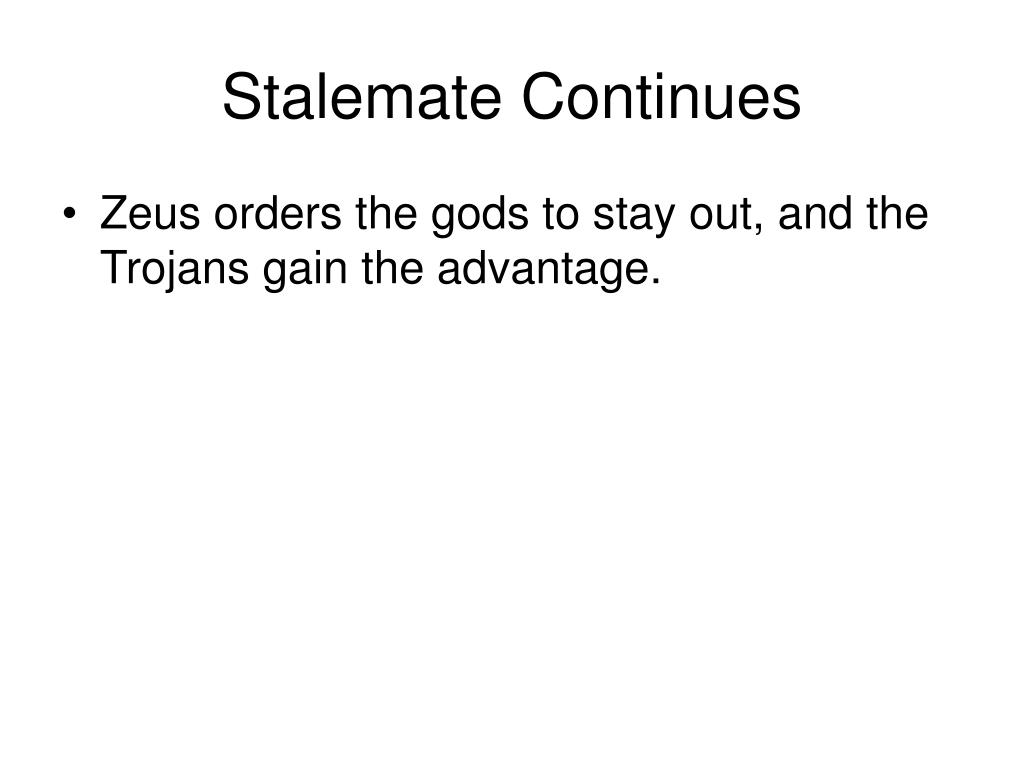 Stalemate Continues

• Zeus orders the gods to stay out, and the Trojans gain the advantage.